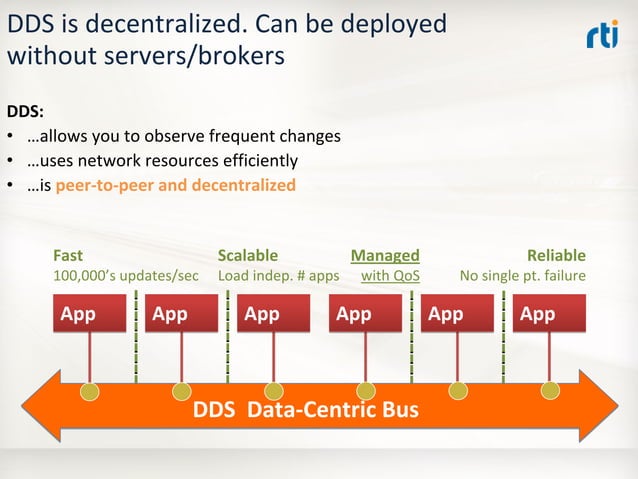 DDS is decentralized. Can be deployed without servers/brokers

rti

DDS:
• …allows you to observe frequent changes
• …uses network resources efficiently
• …is peer-to-peer and decentralized

Fast
100,000's updates/sec

Scalable
Load indep. # apps

Managed
with QoS

Reliable
No single pt. failure

App
App
App
App
App
App

DDS Data-Centric Bus